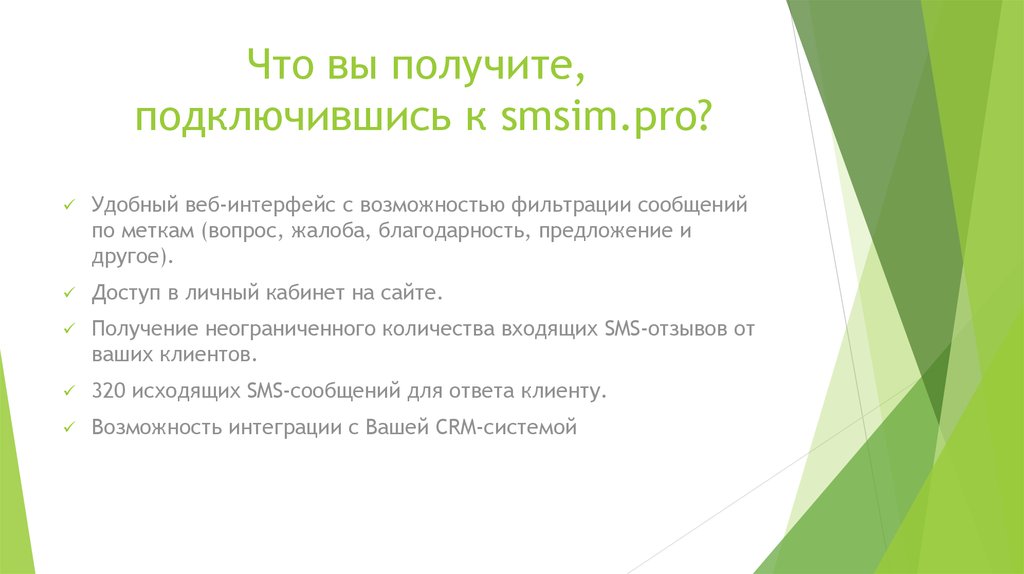 Что вы получите, подключившись к smsim.pro?

✓ Удобный веб-интерфейс с возможностью фильтрации сообщений по меткам (вопрос, жалоба, благодарность, предложение и другое).

✓ Доступ в личный кабинет на сайте.

✓ Получение неограниченного количества входящих SMS-отзывов от ваших клиентов.

✓ 320 исходящих SMS-сообщений для ответа клиенту.

✓ Возможность интеграции с Вашей CRM-системой